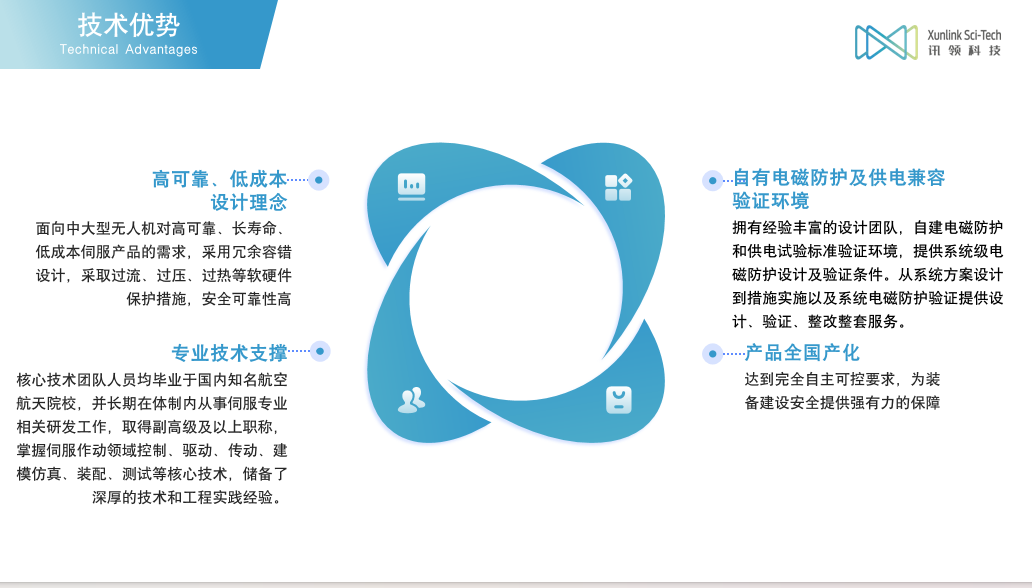 技术优势
Technical Advantages

Xunlink Sci-Tech
讯领科技

高可靠、低成本设计理念

面向中大型无人机对高可靠、长寿命、低成本伺服产品的需求，采用冗余容错设计，采取过流、过压、过热等软硬件保护措施，安全可靠性高

专业技术支撑

核心技术团队人员均毕业于国内知名航空航天院校，并长期在体制内从事伺服专业相关研发工作，取得副高级及以上职称，掌握伺服作动领域控制、驱动、传动、建模仿真、装配、测试等核心技术，储备了深厚的技术和工程实践经验。

自有电磁防护及供电兼容验证环境

拥有经验丰富的设计团队，自建电磁防护和供电试验标准验证环境，提供系统级电磁防护设计及验证条件。从系统方案设计到措施实施以及系统电磁防护验证提供设计、验证、整改整套服务。

产品全国产化

达到完全自主可控要求，为装备建设安全提供强有力的保障